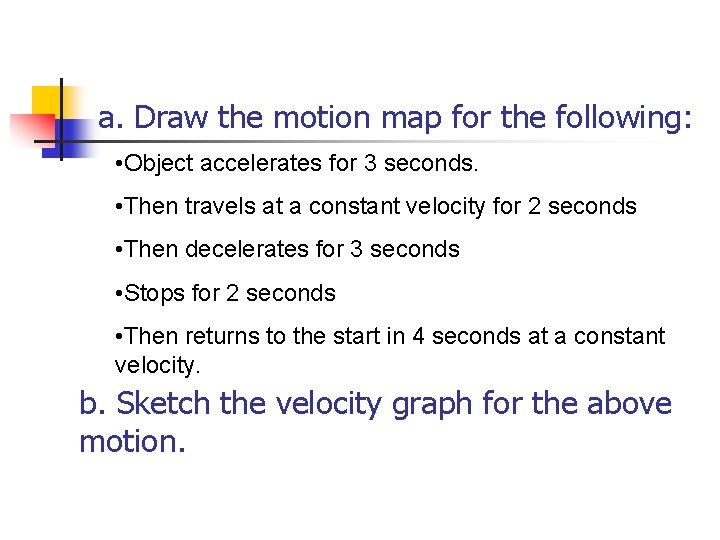 a. Draw the motion map for the following:

•Object accelerates for 3 seconds.

•Then travels at a constant velocity for 2 seconds

•Then decelerates for 3 seconds

•Stops for 2 seconds

•Then returns to the start in 4 seconds at a constant velocity.

b. Sketch the velocity graph for the above motion.